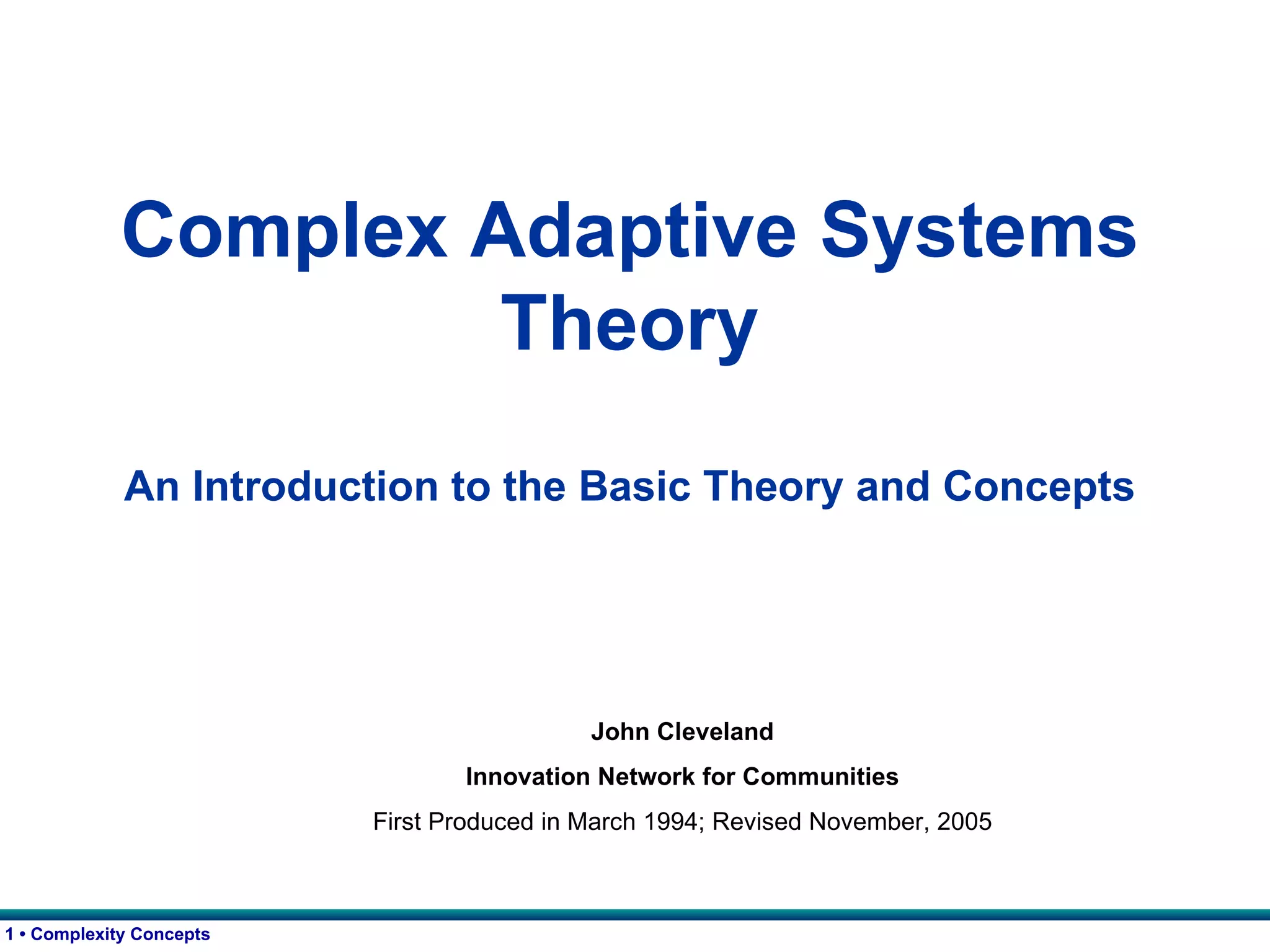 Complex Adaptive Systems Theory

An Introduction to the Basic Theory and Concepts

John Cleveland

Innovation Network for Communities

First Produced in March 1994; Revised November, 2005

1 • Complexity Concepts